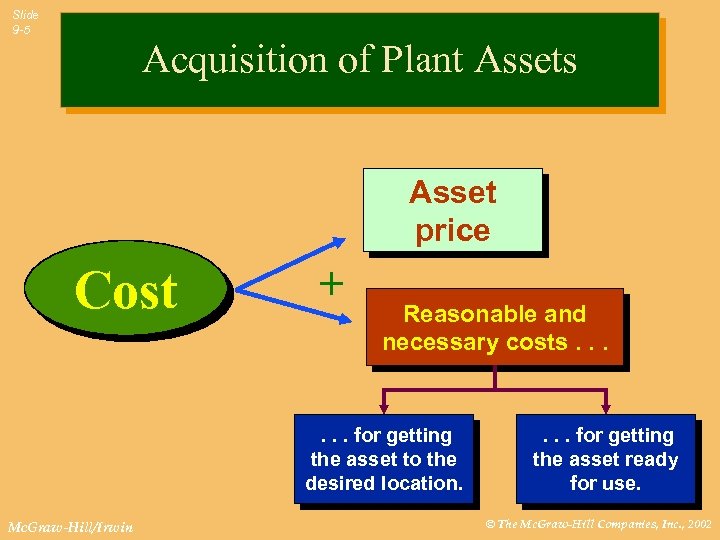 Slide 9-5

Acquisition of Plant Assets

Cost

Asset price

+

Reasonable and necessary costs . . .

. . . for getting the asset to the desired location.

. . . for getting the asset ready for use.

McGraw-Hill/Irwin

© The McGraw-Hill Companies, Inc., 2002